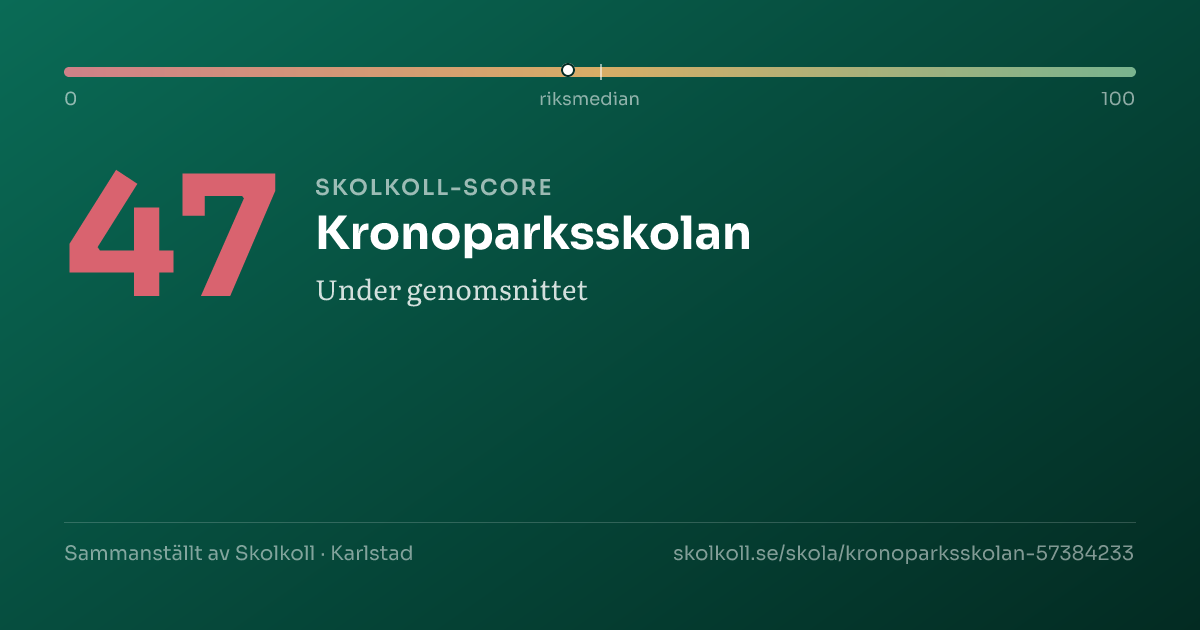 0
riksmedian
100

47

SKOLKOLL-SCORE

Kronoparksskolan

Under genomsnittet

Sammanställt av Skolkoll · Karlstad

skolkoll.se/skola/kronoparksskolan-57384233